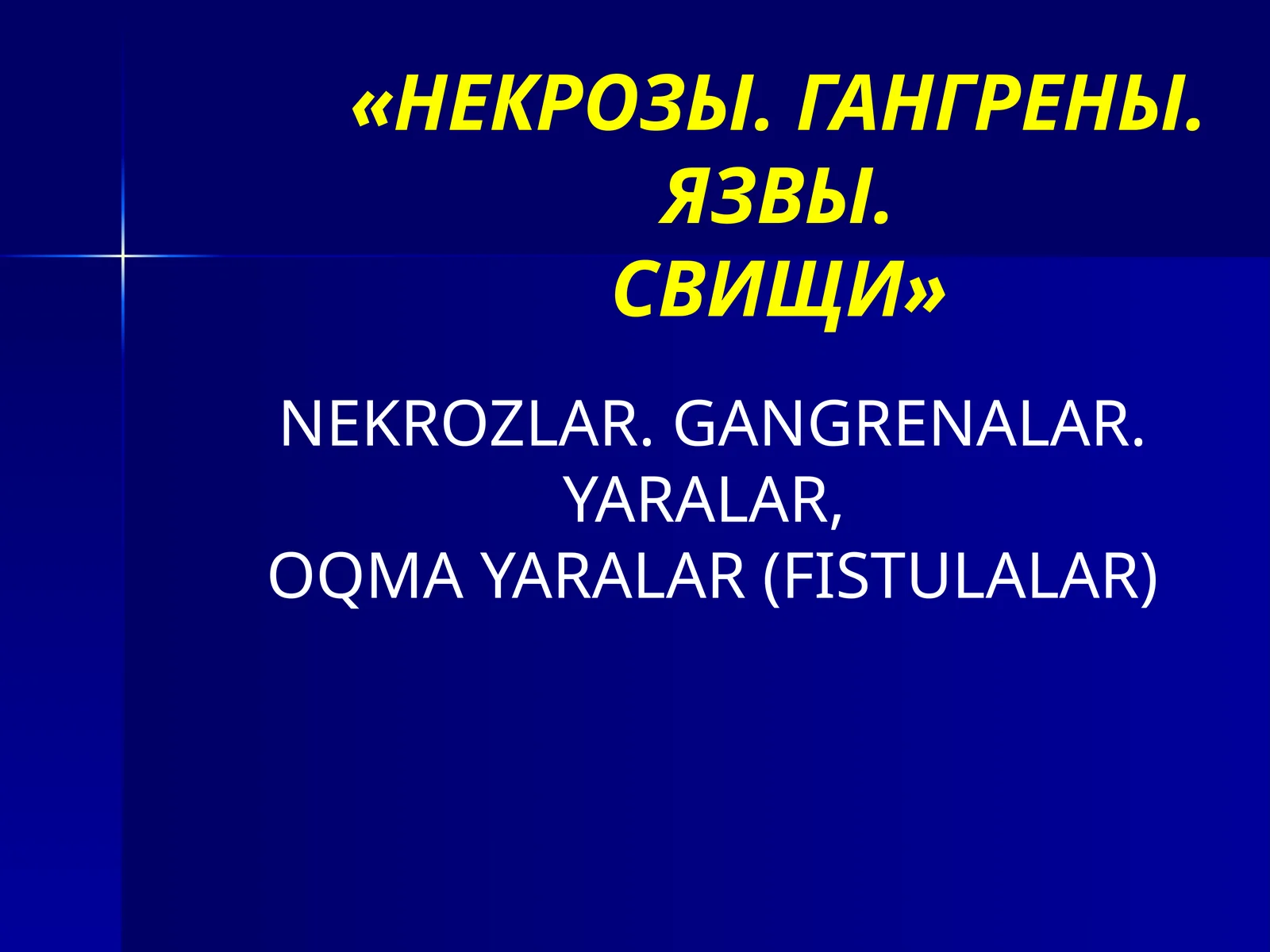 «НЕКРОЗЫ. ГАНГРЕНЫ.
ЯЗВЫ.
СВИЩИ»

NEKROZLAR. GANGRENALAR.
YARALAR,
OQMA YARALAR (FISTULALAR)